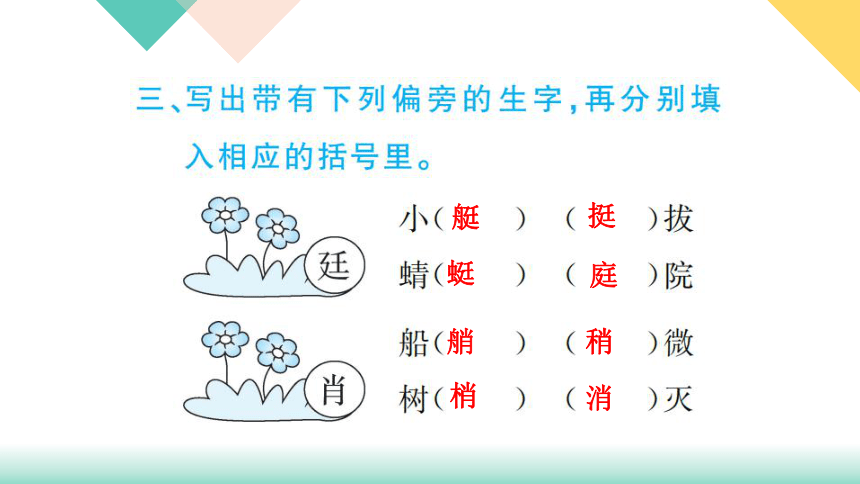 三、写出带有下列偏旁的生字，再分别填入相应的括号里。

廷

小（艇）　（挺）拔

蜻（蜓）　（庭）院

肖

船（艄）　（稍）微

树（梢）　（消）灭